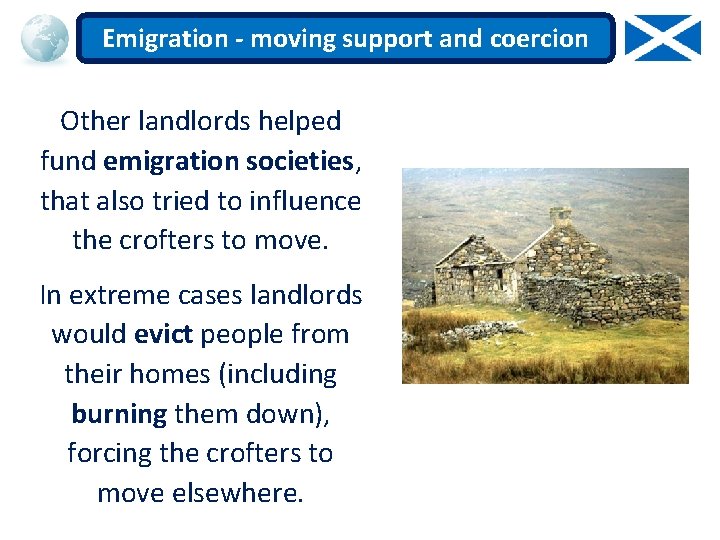 Emigration - moving support and coercion

Other landlords helped fund emigration societies, that also tried to influence the crofters to move.

In extreme cases landlords would evict people from their homes (including burning them down), forcing the crofters to move elsewhere.